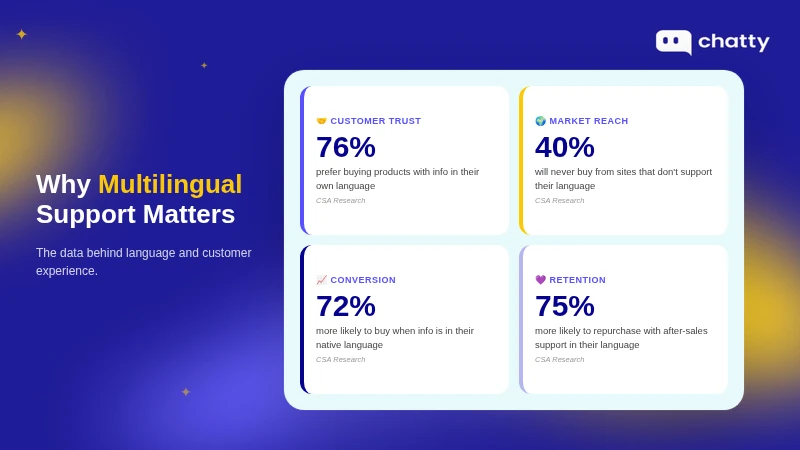 chatty

Why Multilingual Support Matters

The data behind language and customer experience.

🤝 CUSTOMER TRUST

76%

prefer buying products with info in their own language

CSA Research

🌍 MARKET REACH

40%

will never buy from sites that don't support their language

CSA Research

📈 CONVERSION

72%

more likely to buy when info is in their native language

CSA Research

💜 RETENTION

75%

more likely to repurchase with after-sales support in their language

CSA Research